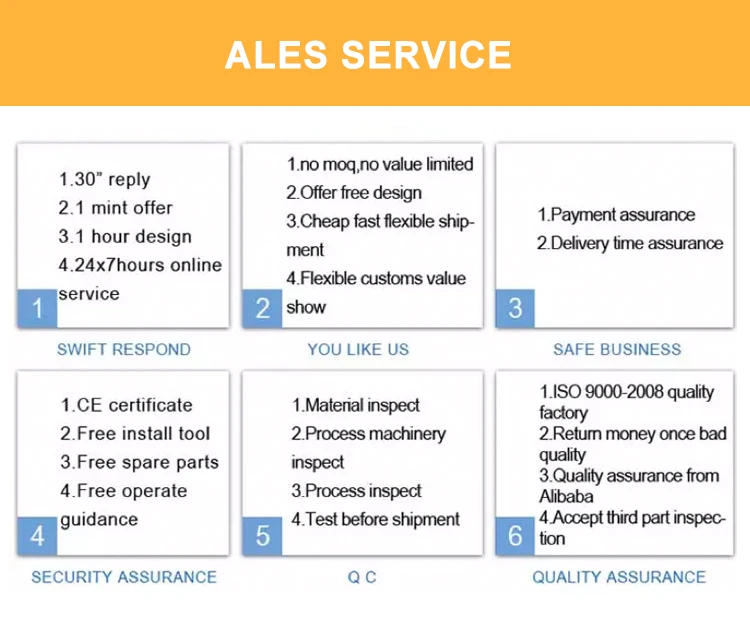 ALES SERVICE

1.30" reply
2.1 mint offer
3.1 hour design
4.24x7hours online service

1

SWIFT RESPOND

1.no moq,no value limited
2.Offer free design
3.Cheap fast flexible shipment
4.Flexible customs value show

2

YOU LIKE US

1.Payment assurance
2.Delivery time assurance

3

SAFE BUSINESS

1.CE certificate
2.Free install tool
3.Free spare parts
4.Free operate guidance

4

SECURITY ASSURANCE

1.Material inspect
2.Process machinery inspect
3.Process inspect
4.Test before shipment

5

Q C

1.ISO 9000-2008 quality factory
2.Return money once bad quality
3.Quality assurance from Alibaba
4.Accept third part inspection

6

QUALITY ASSURANCE